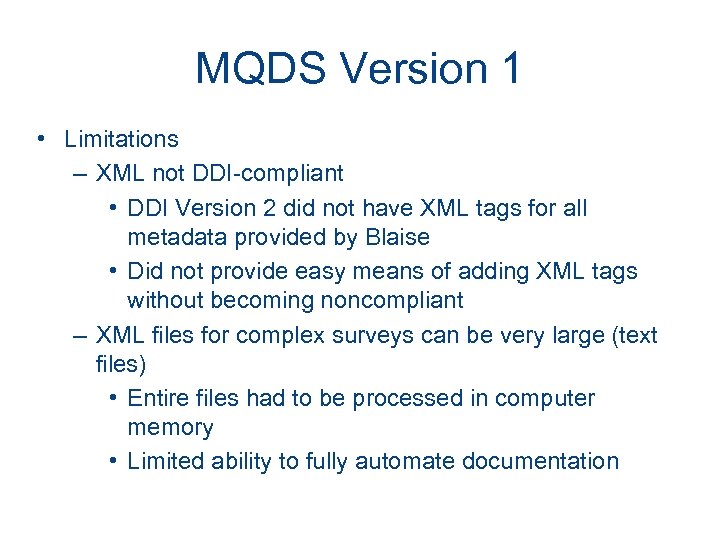 MQDS Version 1

• Limitations
– XML not DDI-compliant
• DDI Version 2 did not have XML tags for all metadata provided by Blaise
• Did not provide easy means of adding XML tags without becoming noncompliant
– XML files for complex surveys can be very large (text files)
• Entire files had to be processed in computer memory
• Limited ability to fully automate documentation